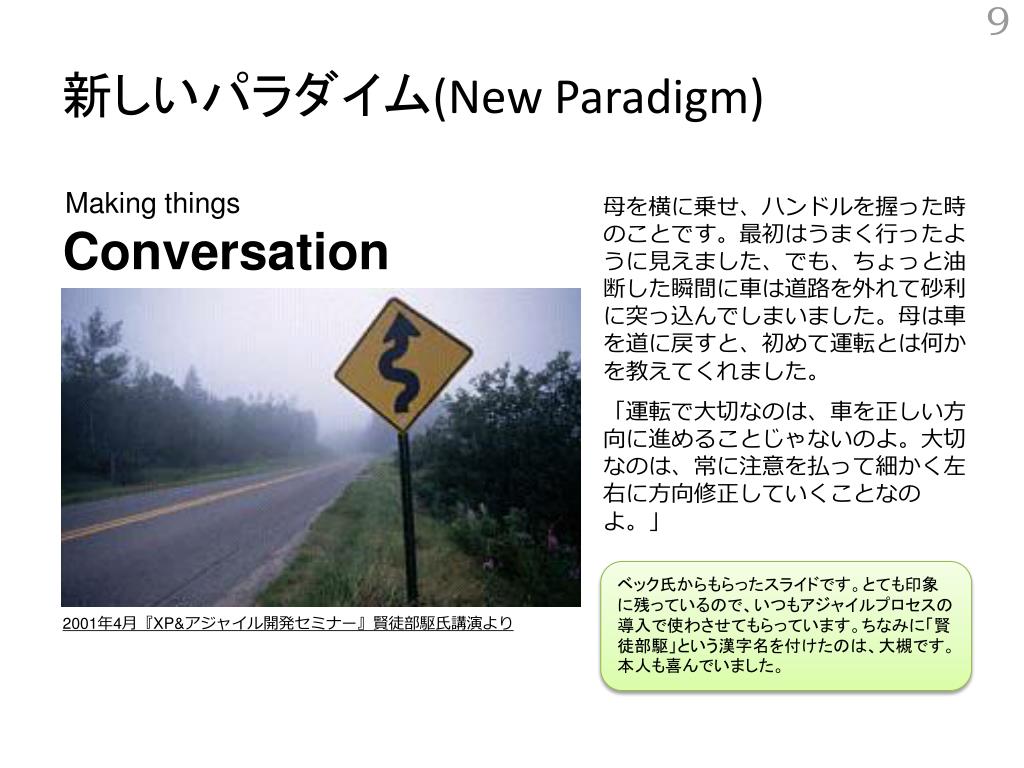 9

新しいパラダイム(New Paradigm)

Making things

Conversation

2001年4月『XP&アジャイル開発セミナー』賢徒部駆氏講演より

母を横に乗せ、ハンドルを握った時のことです。最初はうまく行ったように見えました、でも、ちょっと油断した瞬間に車は道路を外れて砂利に突っ込んでしまいました。母は車を道に戻すと、初めて運転とは何かを教えてくれました。

「運転で大切なのは、車を正しい方向に進めることじゃないのよ。大切なのは、常に注意を払って細かく左右に方向修正していくことなのよ。」

ベック氏からもらったスライドです。とても印象に残っているので、いつもアジャイルプロセスの導入で使わさせてもらっています。ちなみに「賢徒部駆」という漢字名を付けたのは、大槻です。本人も喜んでいました。